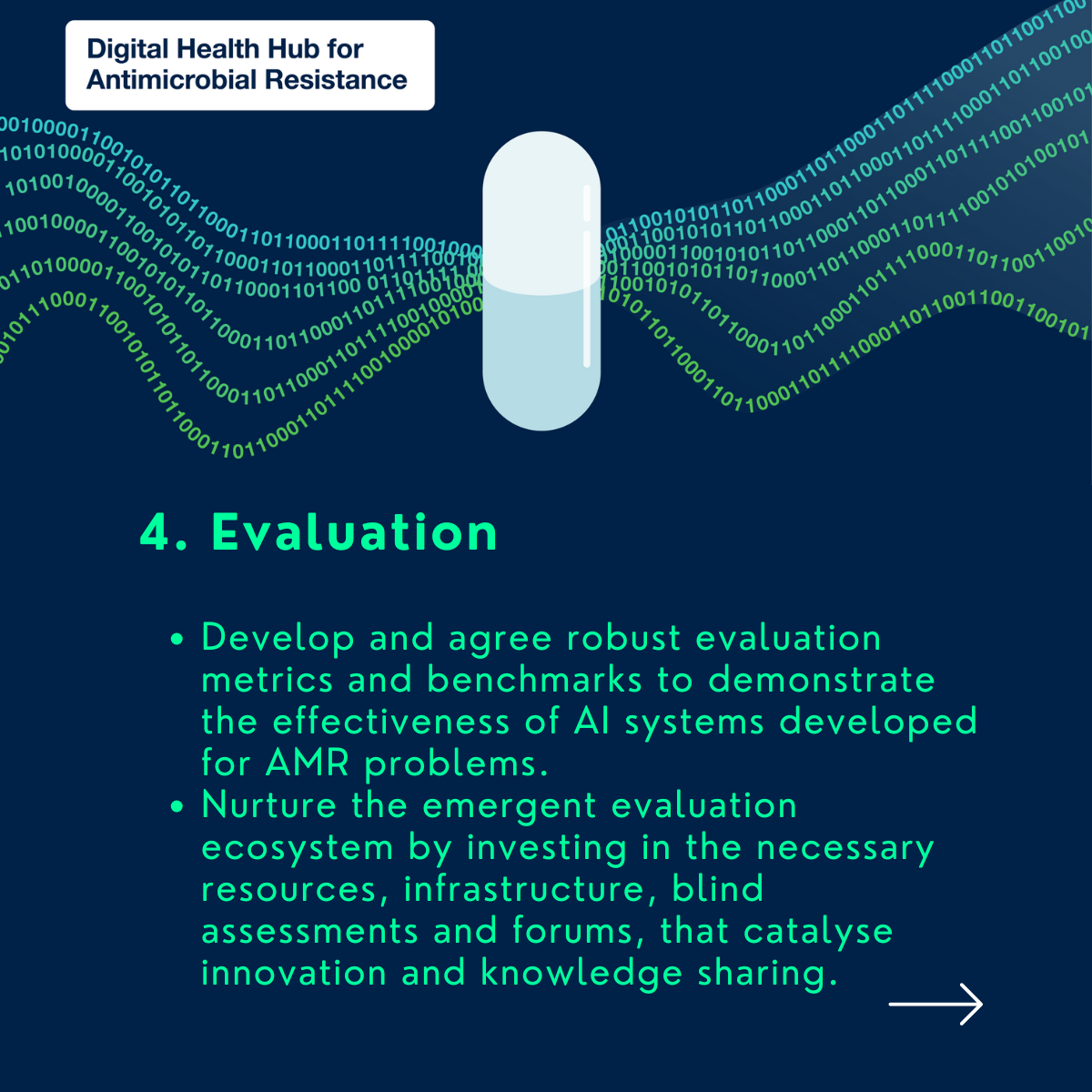 Digital Health Hub for Antimicrobial Resistance

4. Evaluation

• Develop and agree robust evaluation metrics and benchmarks to demonstrate the effectiveness of AI systems developed for AMR problems.
• Nurture the emergent evaluation ecosystem by investing in the necessary resources, infrastructure, blind assessments and forums, that catalyse innovation and knowledge sharing.